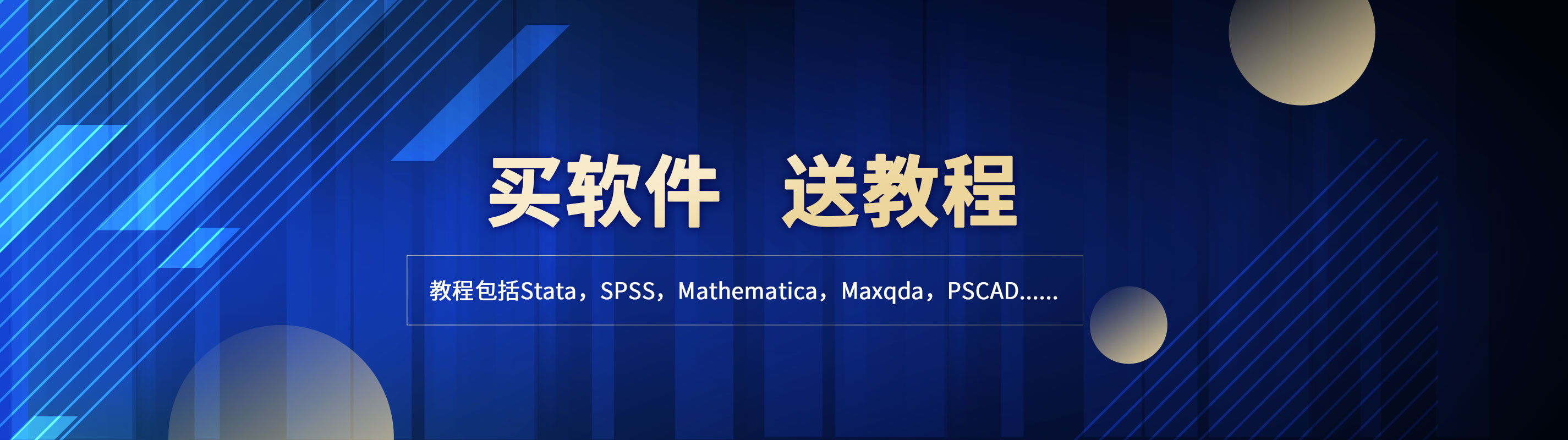 买软件 送教程

教程包括Stata，SPSS，Mathematica，Maxqda，PSCAD......